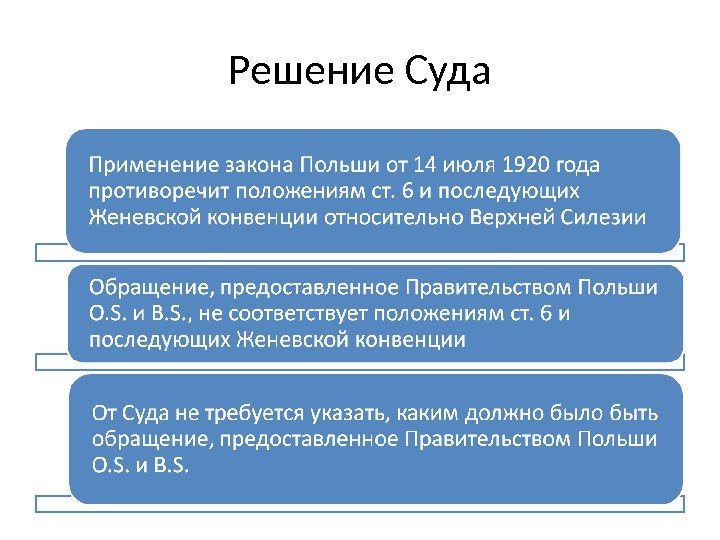 Решение Суда

Применение закона Польши от 14 июля 1920 года противоречит положениям ст. 6 и последующих Женевской конвенции относительно Верхней Силезии

Обращение, предоставленное Правительством Польши O.S. и B.S., не соответствует положениям ст. 6 и последующих Женевской конвенции

От Суда не требуется указать, каким должно было быть обращение, предоставленное Правительством Польши O.S. и B.S.